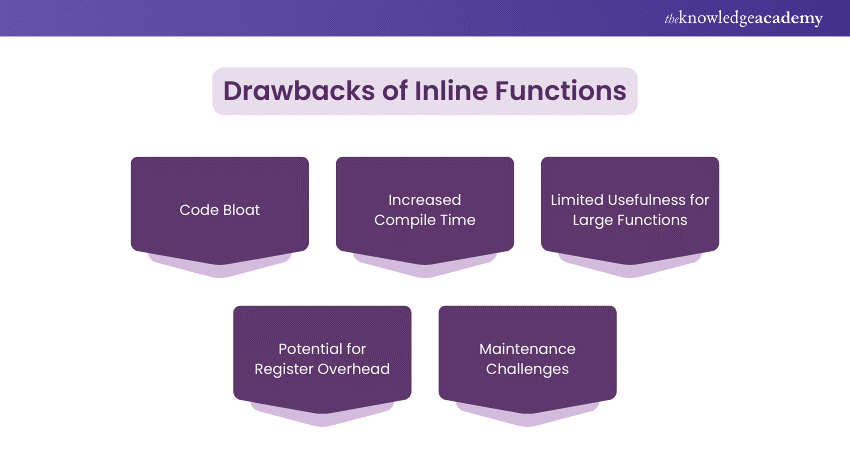 theknowledgeacademy

Drawbacks of Inline Functions

Code Bloat

Increased Compile Time

Limited Usefulness for Large Functions

Potential for Register Overhead

Maintenance Challenges